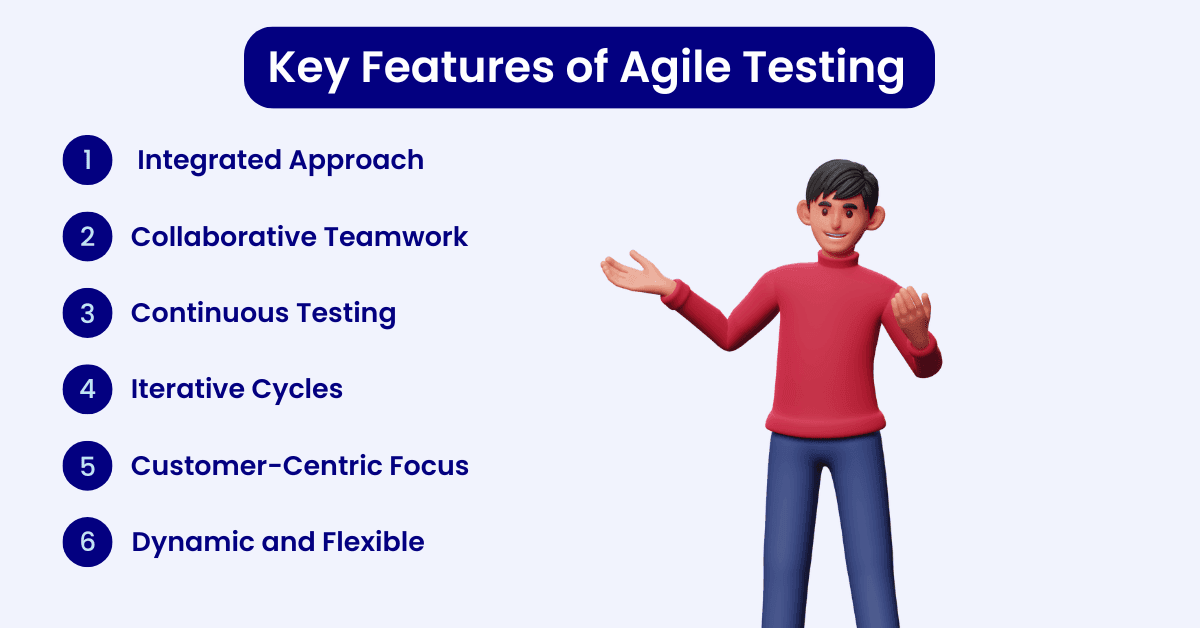 Key Features of Agile Testing

1 Integrated Approach

2 Collaborative Teamwork

3 Continuous Testing

4 Iterative Cycles

5 Customer-Centric Focus

6 Dynamic and Flexible